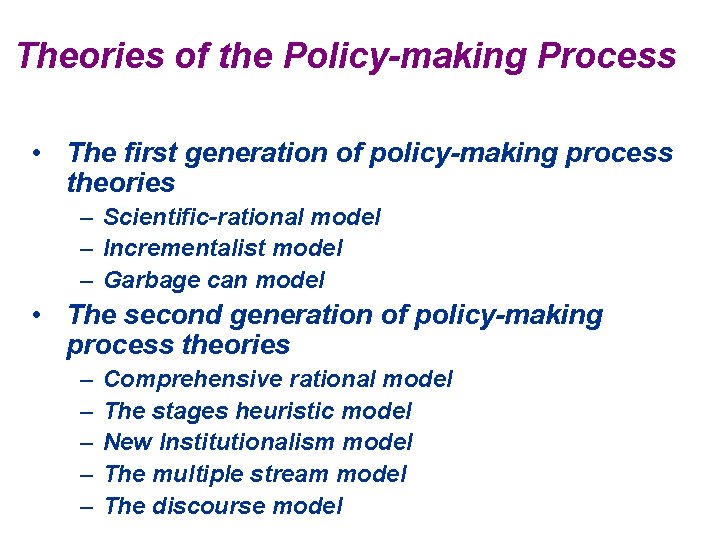 Theories of the Policy-making Process

• The first generation of policy-making process theories
– Scientific-rational model
– Incrementalist model
– Garbage can model
• The second generation of policy-making process theories
– Comprehensive rational model
– The stages heuristic model
– New Institutionalism model
– The multiple stream model
– The discourse model